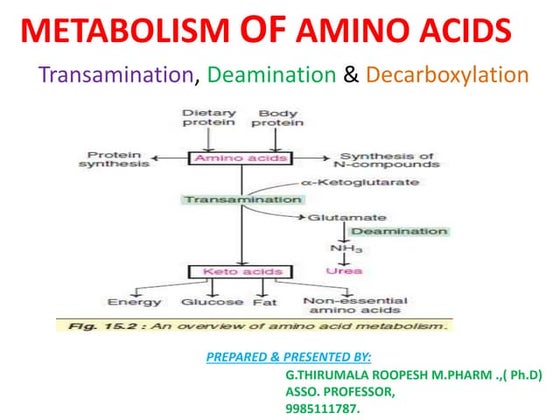 METABOLISM OF AMINO ACIDS

Transamination, Deamination & Decarboxylation

Dietary protein

Body protein

Protein synthesis

Amino acids

Synthesis of N-compounds

α-Ketoglutarate

Transamination

Glutamate

Deamination

$NH_3$

Urea

Keto acids

Energy

Glucose

Fat

Non-essential amino acids

Fig. 15.2 : An overview of amino acid metabolism.

PREPARED & PRESENTED BY:

G.THIRUMALA ROOPESH M.PHARM .,( Ph.D)

ASSO. PROFESSOR,

9985111787.